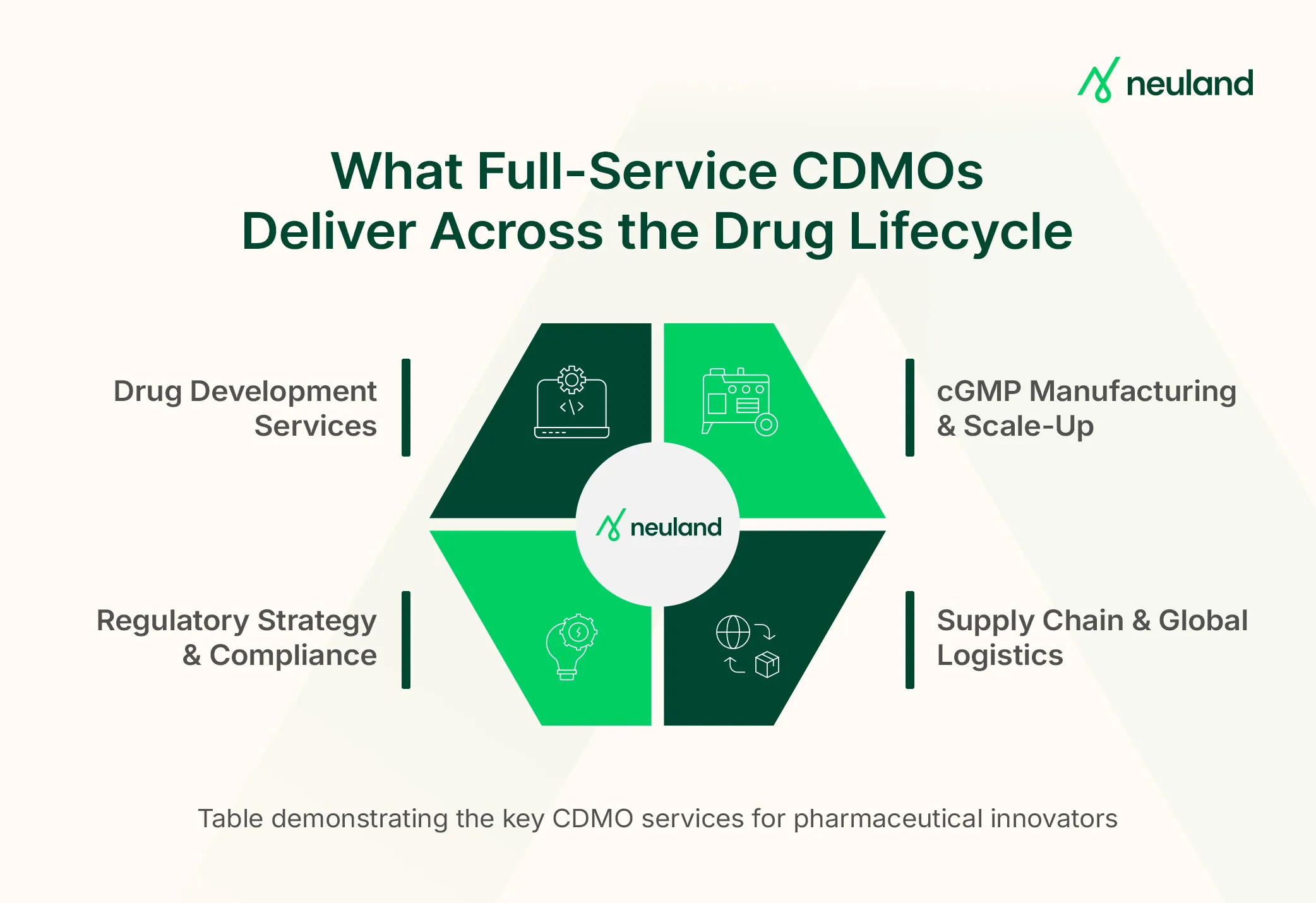 neuland

What Full-Service CDMOs Deliver Across the Drug Lifecycle

Drug Development Services

cGMP Manufacturing & Scale-Up

neuland

Regulatory Strategy & Compliance

Supply Chain & Global Logistics

Table demonstrating the key CDMO services for pharmaceutical innovators